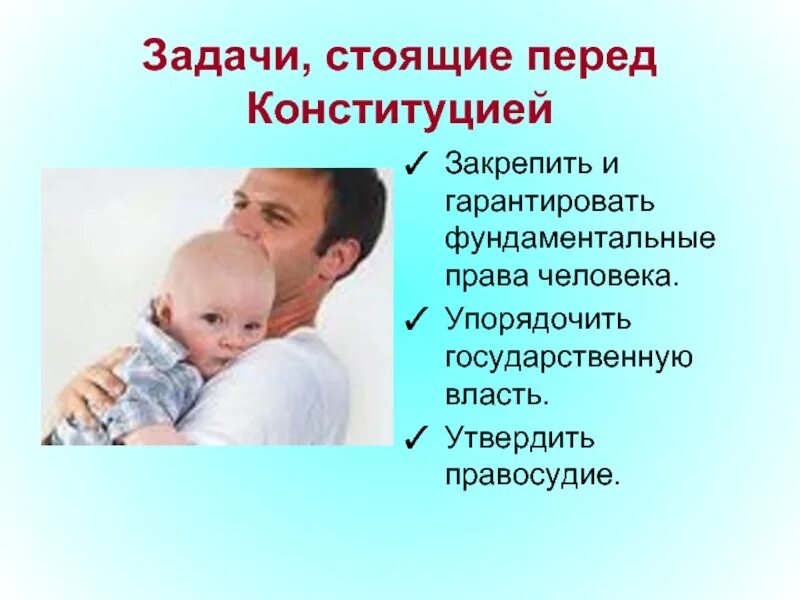 Задачи, стоящие перед Конституцией

✓ Закрепить и гарантировать фундаментальные права человека.
✓ Упорядочить государственную власть.
✓ Утвердить правосудие.